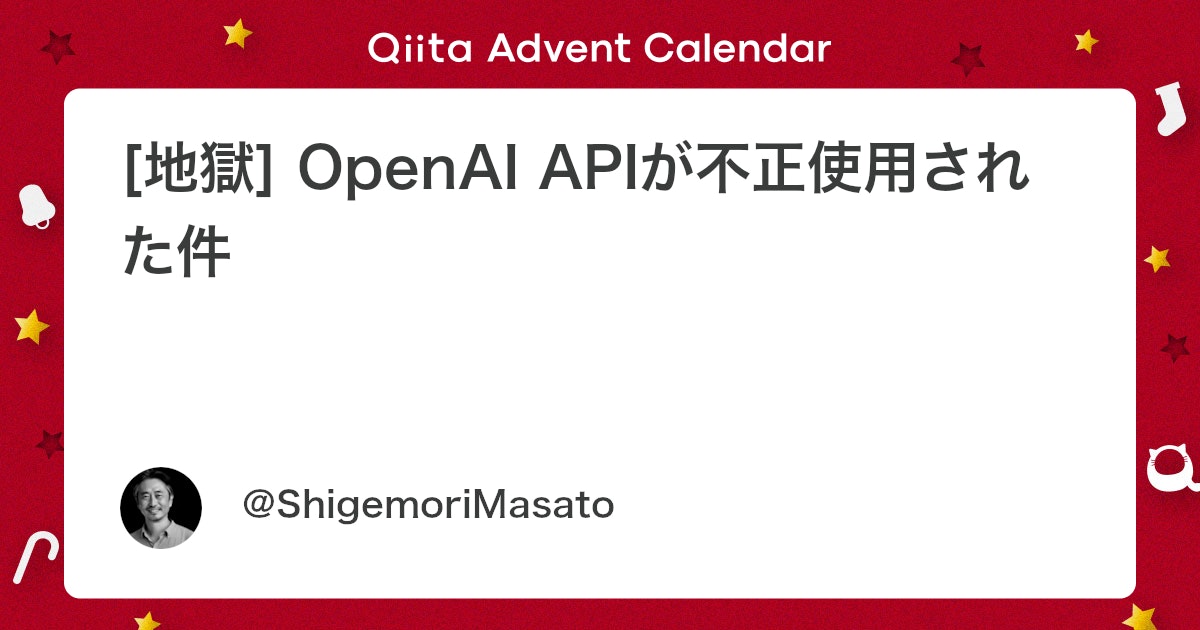 Qiita Advent Calendar

[地獄] OpenAI APIが不正使用された件

@ShigemoriMasato